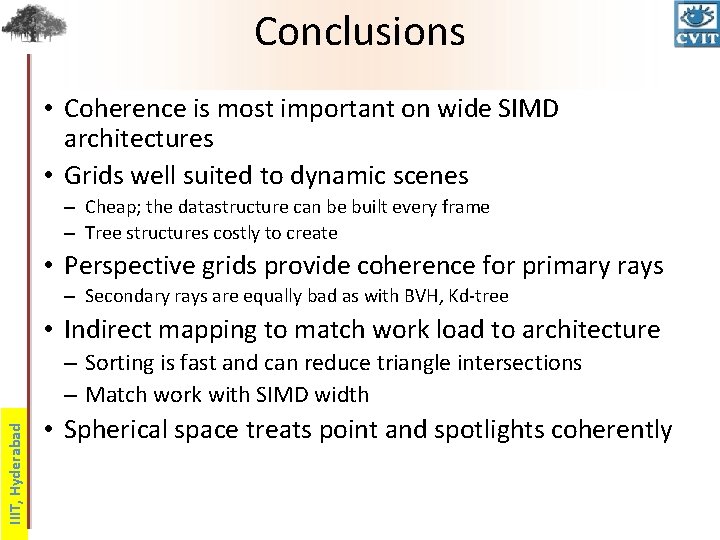 Conclusions

CVIT

• Coherence is most important on wide SIMD architectures

• Grids well suited to dynamic scenes

– Cheap; the datastructure can be built every frame

– Tree structures costly to create

• Perspective grids provide coherence for primary rays

– Secondary rays are equally bad as with BVH, Kd-tree

• Indirect mapping to match work load to architecture

– Sorting is fast and can reduce triangle intersections

– Match work with SIMD width

• Spherical space treats point and spotlights coherently

IIIT, Hyderabad